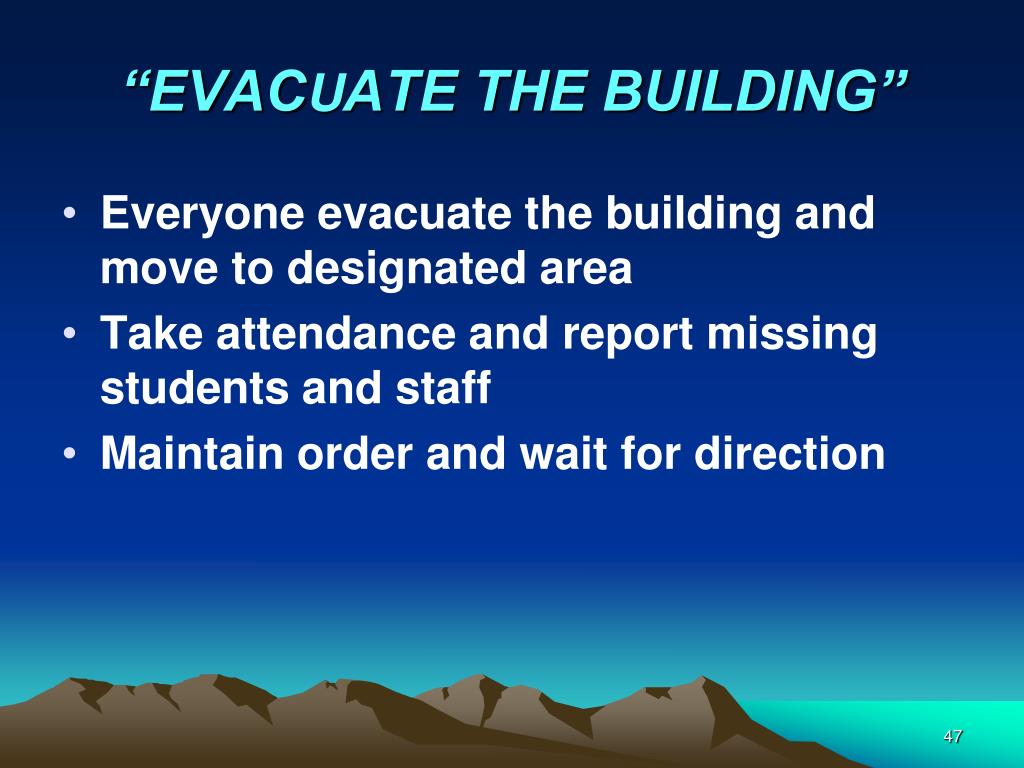 “EVACUATE THE BUILDING”

• Everyone evacuate the building and move to designated area
• Take attendance and report missing students and staff
• Maintain order and wait for direction

47